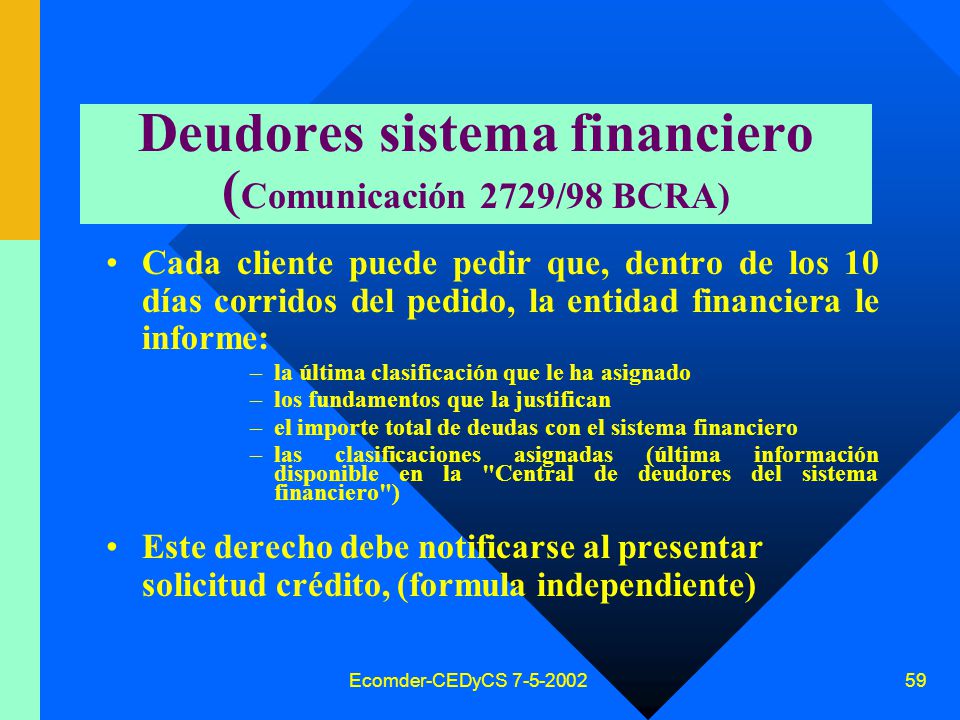 Deudores sistema financiero (Comunicación 2729/98 BCRA)

• Cada cliente puede pedir que, dentro de los 10 días corridos del pedido, la entidad financiera le informe:

– la última clasificación que le ha asignado
– los fundamentos que la justifican
– el importe total de deudas con el sistema financiero
– las clasificaciones asignadas (última información disponible en la "Central de deudores del sistema financiero")

• Este derecho debe notificarse al presentar solicitud crédito, (formula independiente)

Ecomder-CEDyCS 7-5-2002

59